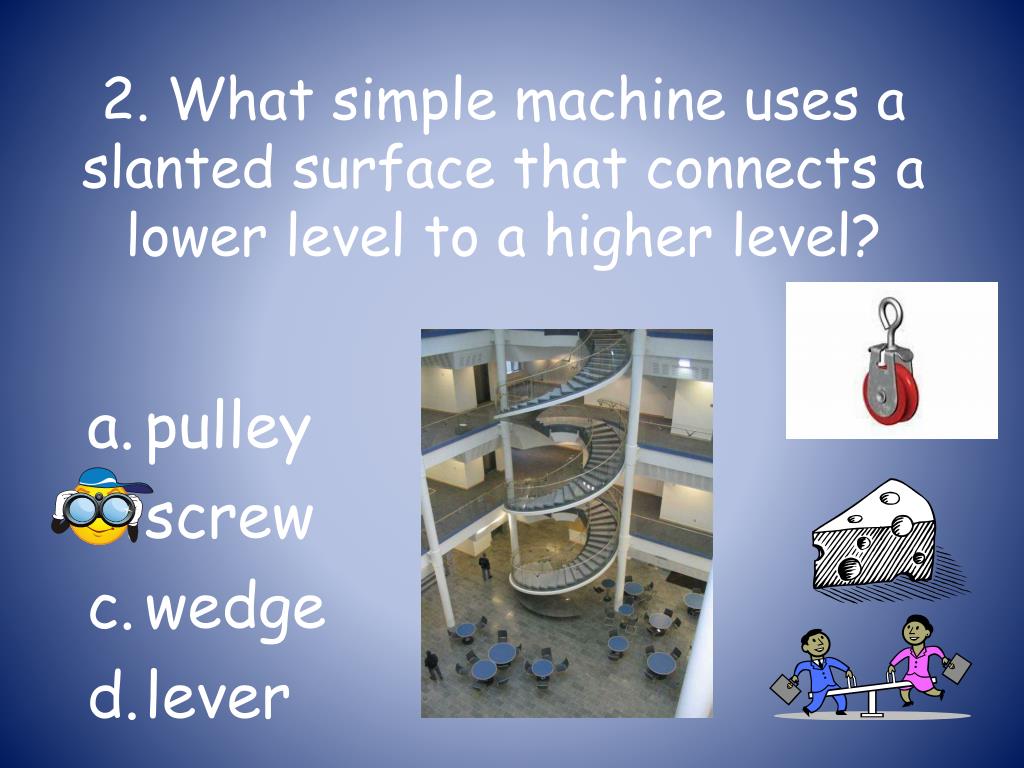 2. What simple machine uses a slanted surface that connects a lower level to a higher level?

a. pulley
screw
c. wedge
d. lever